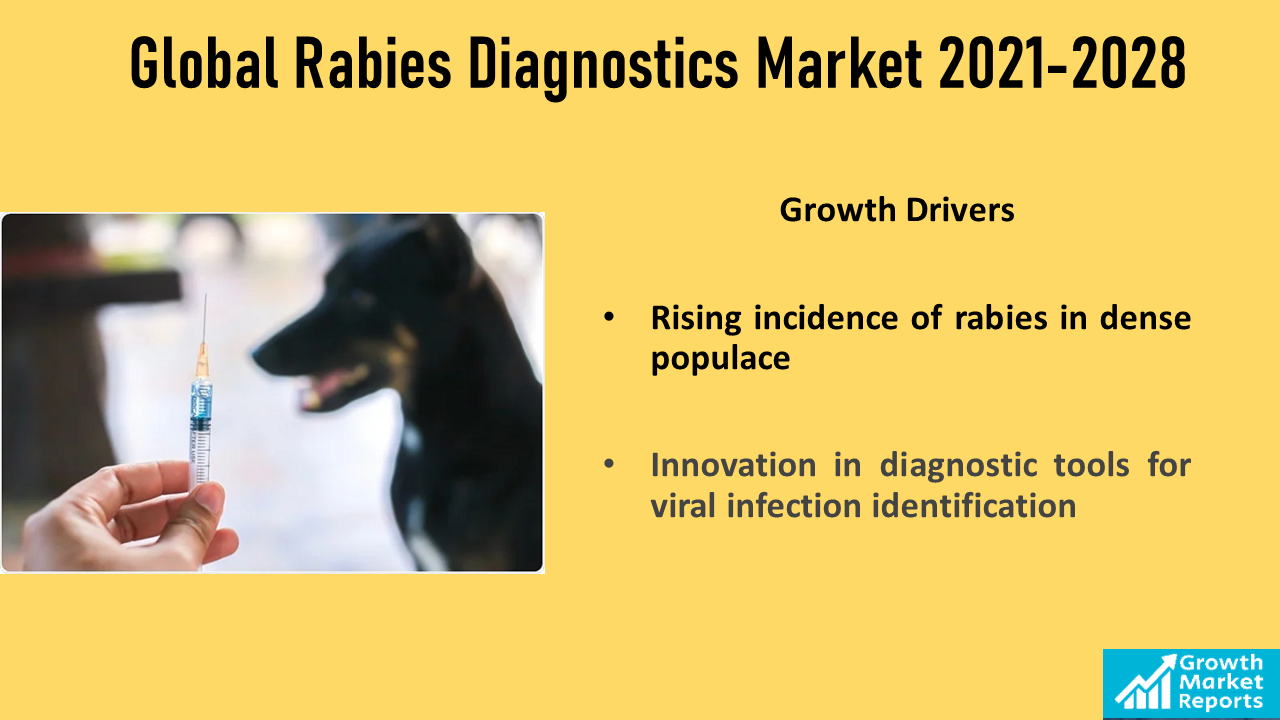 Global Rabies Diagnostics Market 2021-2028

Growth Drivers

• Rising incidence of rabies in dense populace

• Innovation in diagnostic tools for viral infection identification

Growth Market Reports